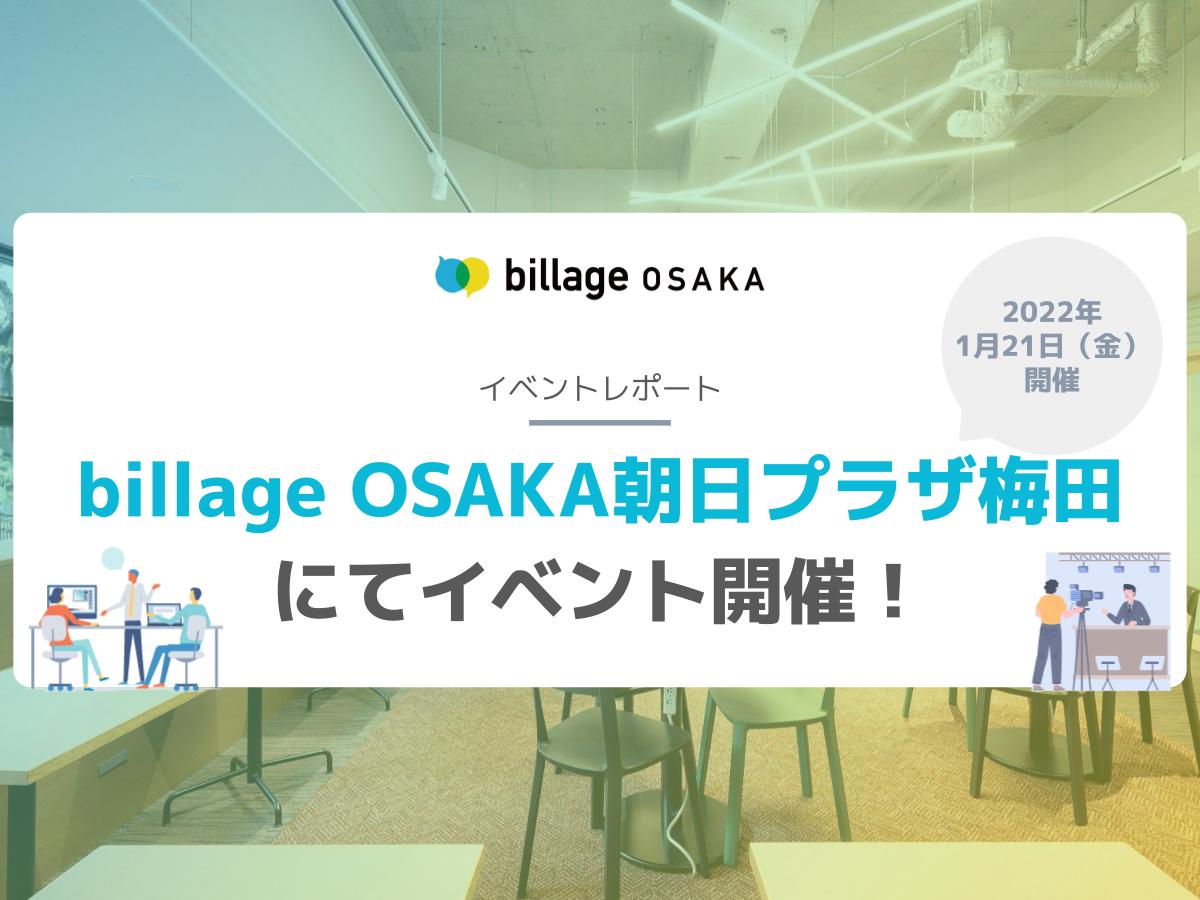 billage OSAKA

2022年
1月21日（金）
開催

イベントレポート

billage OSAKA朝日プラザ梅田
にてイベント開催！